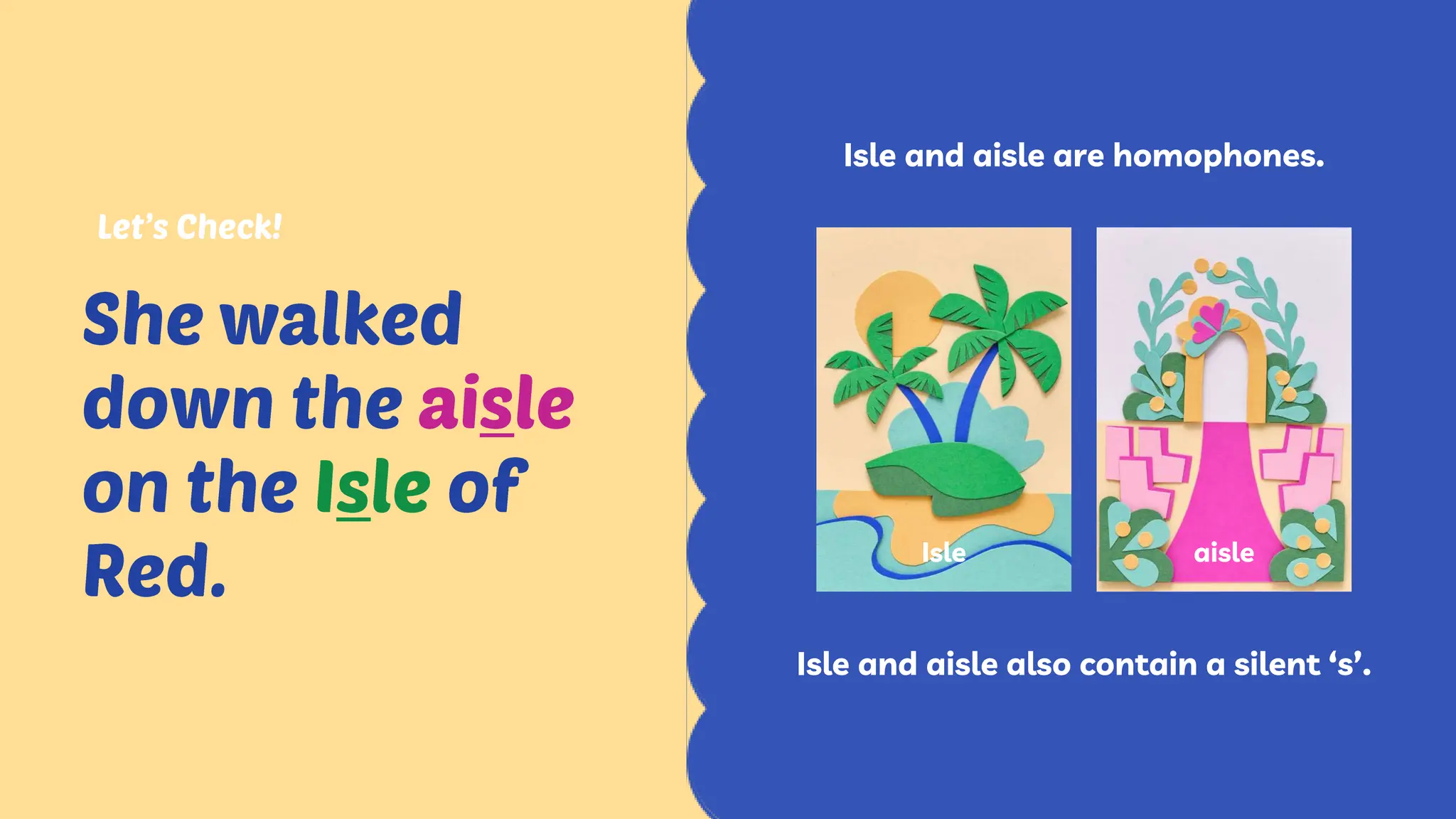 Let's Check!

She walked down the aisle on the Isle of Red.

Isle and aisle are homophones.

Isle

aisle

Isle and aisle also contain a silent 's'.